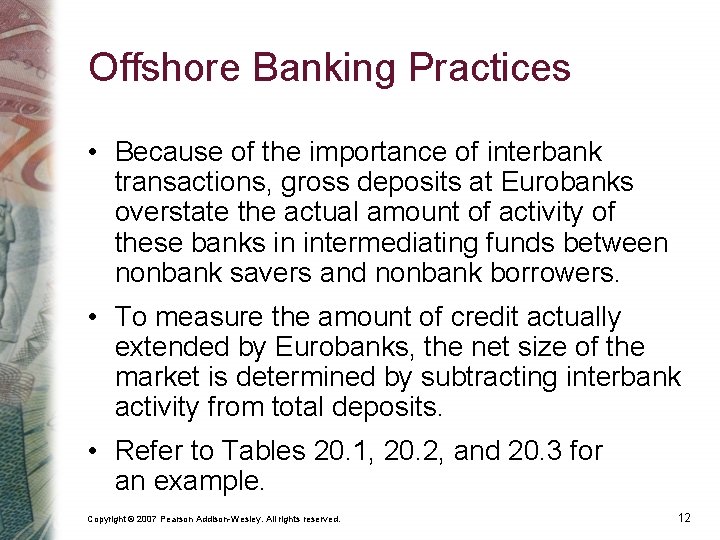 Offshore Banking Practices

• Because of the importance of interbank transactions, gross deposits at Eurobanks overstate the actual amount of activity of these banks in intermediating funds between nonbank savers and nonbank borrowers.

• To measure the amount of credit actually extended by Eurobanks, the net size of the market is determined by subtracting interbank activity from total deposits.

• Refer to Tables 20.1, 20.2, and 20.3 for an example.

Copyright © 2007 Pearson Addison-Wesley. All rights reserved.

12